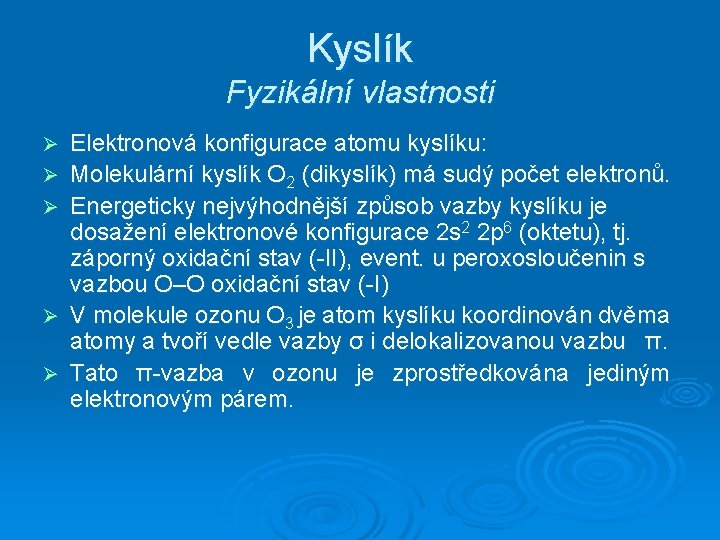 Kyslík
Fyzikální vlastnosti

➢ Elektronová konfigurace atomu kyslíku:
➢ Molekulární kyslík $O_2$ (dikyslík) má sudý počet elektronů.
➢ Energeticky nejvýhodnější způsob vazby kyslíku je dosažení elektronové konfigurace $2s^2$ $2p^6$ (oktetu), tj. záporný oxidační stav (-II), event. u peroxosloučenin s vazbou O–O oxidační stav (-I)
➢ V molekule ozonu $O_3$ je atom kyslíku koordinován dvěma atomy a tvoří vedle vazby σ i delokalizovanou vazbu π.
➢ Tato π-vazba v ozonu je zprostředkována jediným elektronovým párem.